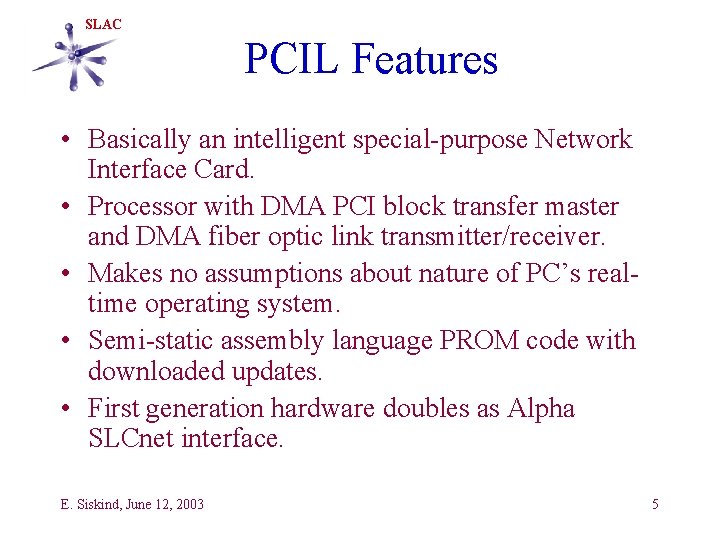 SLAC

PCIL Features

• Basically an intelligent special-purpose Network Interface Card.
• Processor with DMA PCI block transfer master and DMA fiber optic link transmitter/receiver.
• Makes no assumptions about nature of PC's real-time operating system.
• Semi-static assembly language PROM code with downloaded updates.
• First generation hardware doubles as Alpha SLCnet interface.

E. Siskind, June 12, 2003

5